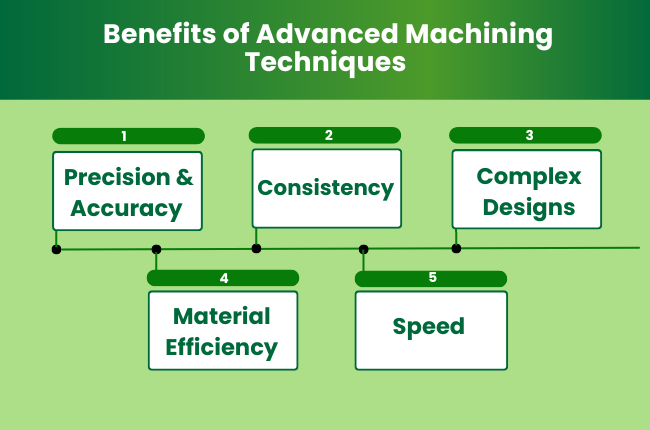 Benefits of Advanced Machining Techniques

1
Precision & Accuracy

2
Consistency

3
Complex Designs

4
Material Efficiency

5
Speed